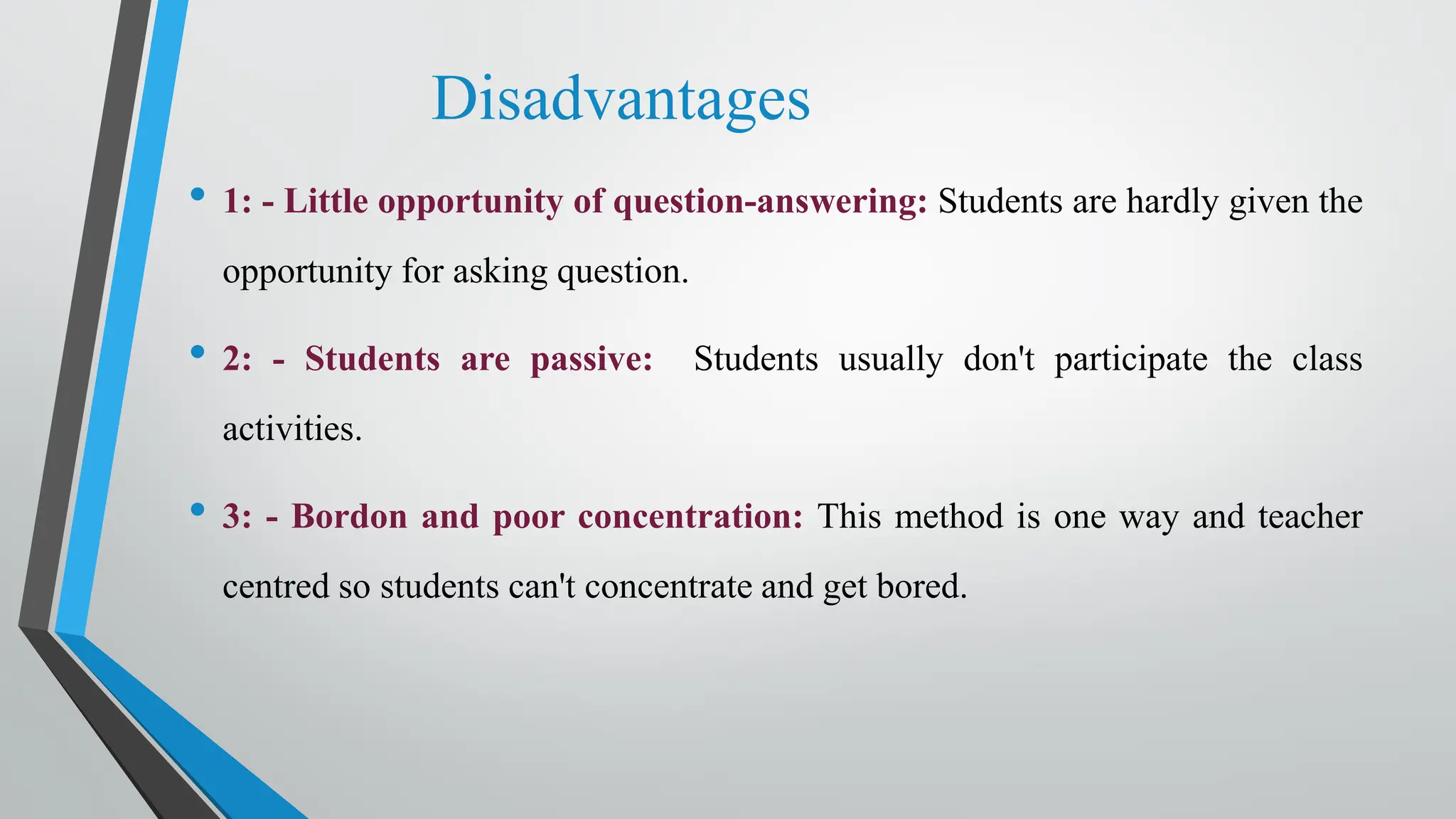 Disadvantages

• 1: - Little opportunity of question-answering: Students are hardly given the opportunity for asking question.

• 2: - Students are passive: Students usually don't participate the class activities.

• 3: - Bordon and poor concentration: This method is one way and teacher centred so students can't concentrate and get bored.